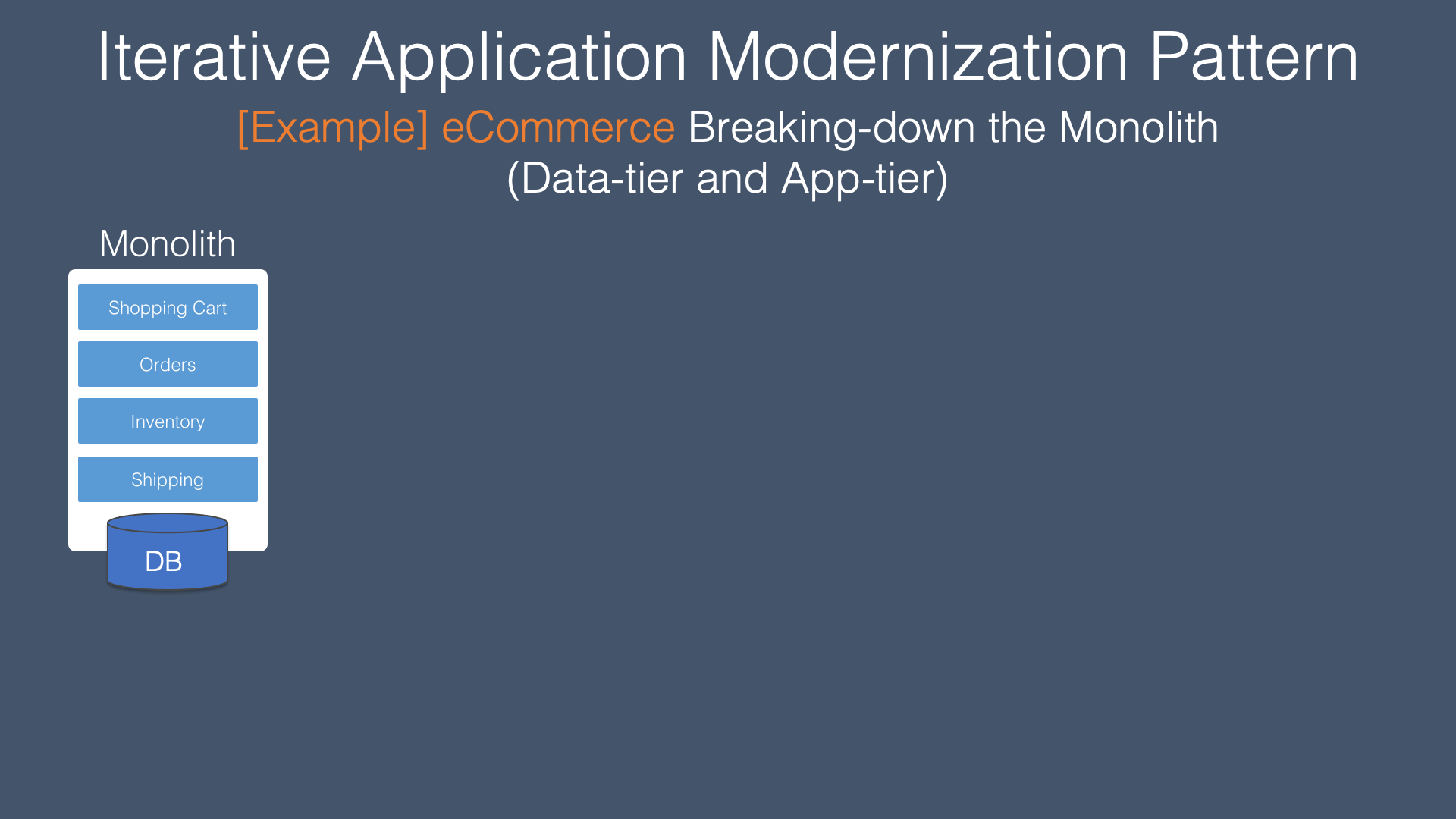 Iterative Application Modernization Pattern

[Example] eCommerce Breaking-down the Monolith
(Data-tier and App-tier)

Monolith

Shopping Cart

Orders

Inventory

Shipping

DB